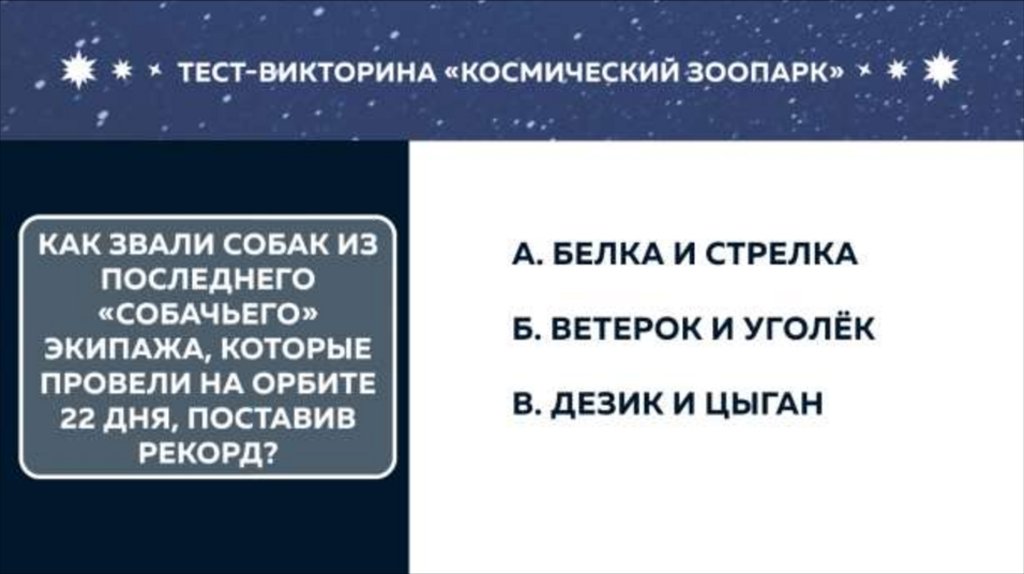 ТЕСТ-ВИКТОРИНА «КОСМИЧЕСКИЙ ЗООПАРК»

КАК ЗВАЛИ СОБАК ИЗ ПОСЛЕДНЕГО «СОБАЧЬЕГО» ЭКИПАЖА, КОТОРЫЕ ПРОВЕЛИ НА ОРБИТЕ 22 ДНЯ, ПОСТАВИВ РЕКОРД?

А. БЕЛКА И СТРЕЛКА

Б. ВЕТЕРОК И УГОЛЁК

В. ДЕЗИК И ЦЫГАН